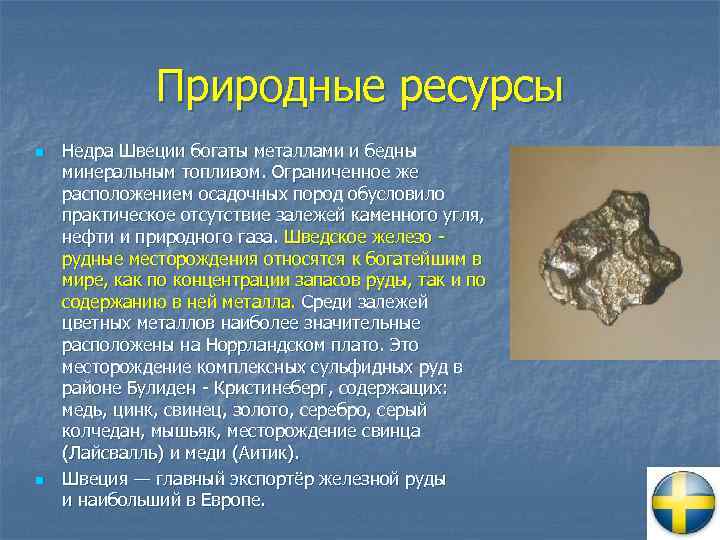 Природные ресурсы

Недра Швеции богаты металлами и бедны минеральным топливом. Ограниченное же расположением осадочных пород обусловило практическое отсутствие залежей каменного угля, нефти и природного газа. Шведское железо - рудные месторождения относятся к богатейшим в мире, как по концентрации запасов руды, так и по содержанию в ней металла. Среди залежей цветных металлов наиболее значительные расположены на Норрландском плато. Это месторождение комплексных сульфидных руд в районе Булиден - Кристинеберг, содержащих: медь, цинк, свинец, золото, серебро, серый колчедан, мышьяк, месторождение свинца (Лайсвалль) и меди (Аитик).

Швеция — главный экспортёр железной руды и наибольший в Европе.